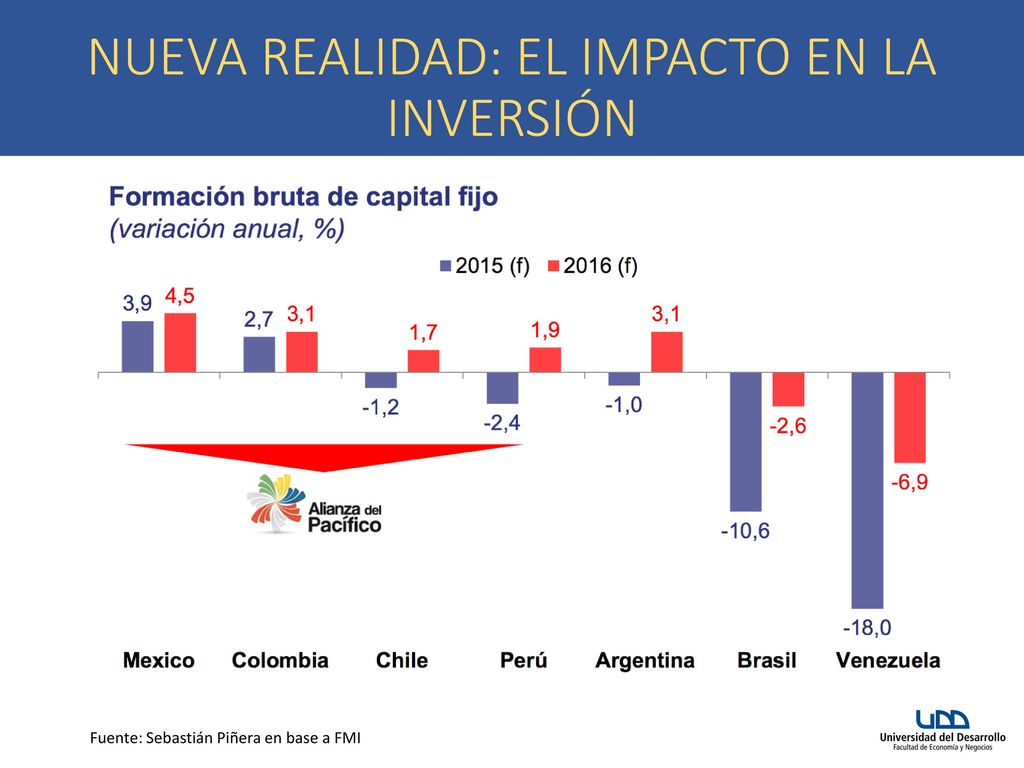 NUEVA REALIDAD: EL IMPACTO EN LA INVERSIÓN

Formación bruta de capital fijo
(variación anual, %)

2015 (f) 2016 (f)

3,9 4,5 2,7 3,1 -1,2 1,7 -2,4 1,9 -1,0 3,1 -10,6 -2,6 -18,0 -6,9

Alianza del Pacífico

Mexico Colombia Chile Perú Argentina Brasil Venezuela

Fuente: Sebastián Piñera en base a FMI

UDD
Universidad del Desarrollo
Facultad de Economía y Negocios